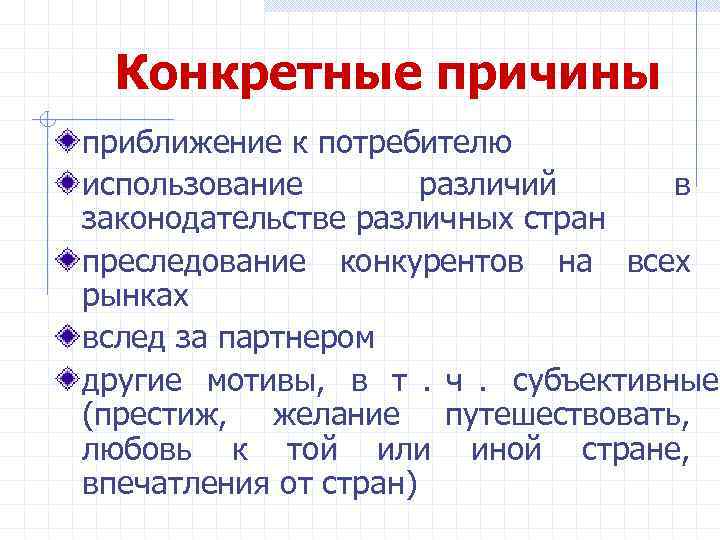 Конкретные причины

приближение к потребителю

использование различий в законодательстве различных стран

преследование конкурентов на всех рынках

вслед за партнером

другие мотивы, в т . ч . субъективные (престиж, желание путешествовать, любовь к той или иной стране, впечатления от стран)